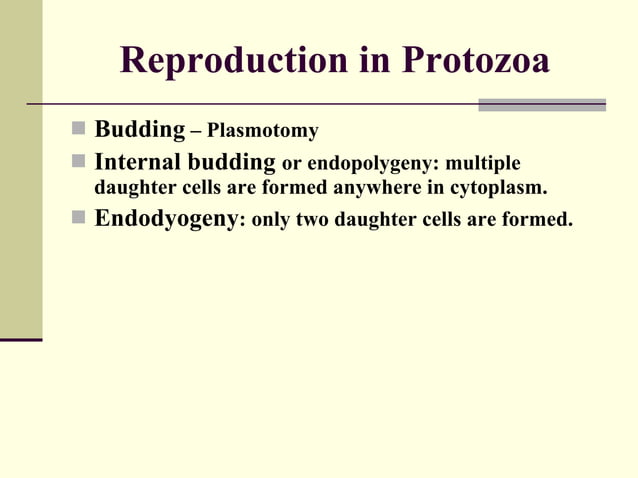 Reproduction in Protozoa

Budding – Plasmotomy

Internal budding or endopolygeny: multiple daughter cells are formed anywhere in cytoplasm.

Endodyogeny: only two daughter cells are formed.